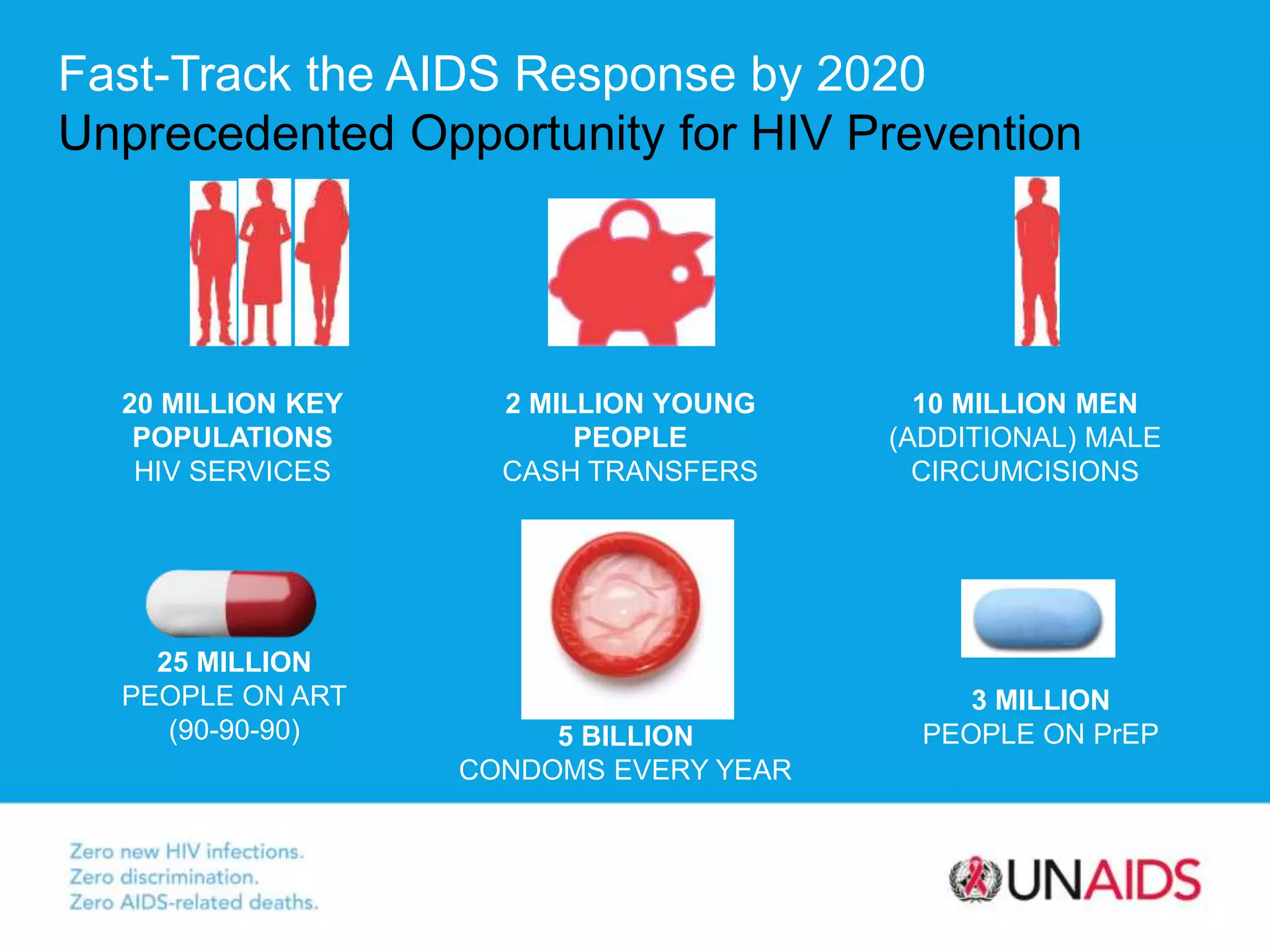 Fast-Track the AIDS Response by 2020
Unprecedented Opportunity for HIV Prevention

20 MILLION KEY POPULATIONS
HIV SERVICES

2 MILLION YOUNG PEOPLE
CASH TRANSFERS

10 MILLION MEN
(ADDITIONAL) MALE CIRCUMCISIONS

25 MILLION
PEOPLE ON ART
(90-90-90)

5 BILLION
CONDOMS EVERY YEAR

3 MILLION
PEOPLE ON PrEP

Zero new HIV infections.
Zero discrimination.
Zero AIDS-related deaths.

UNAIDS